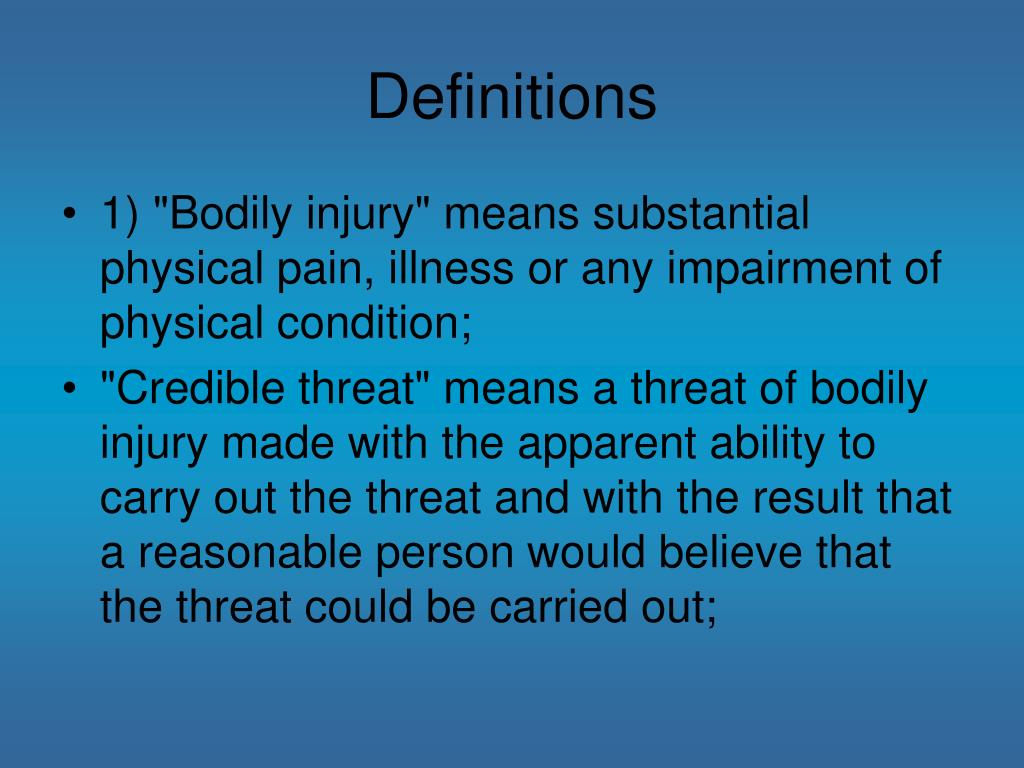 Definitions

• 1) "Bodily injury" means substantial physical pain, illness or any impairment of physical condition;

• "Credible threat" means a threat of bodily injury made with the apparent ability to carry out the threat and with the result that a reasonable person would believe that the threat could be carried out;